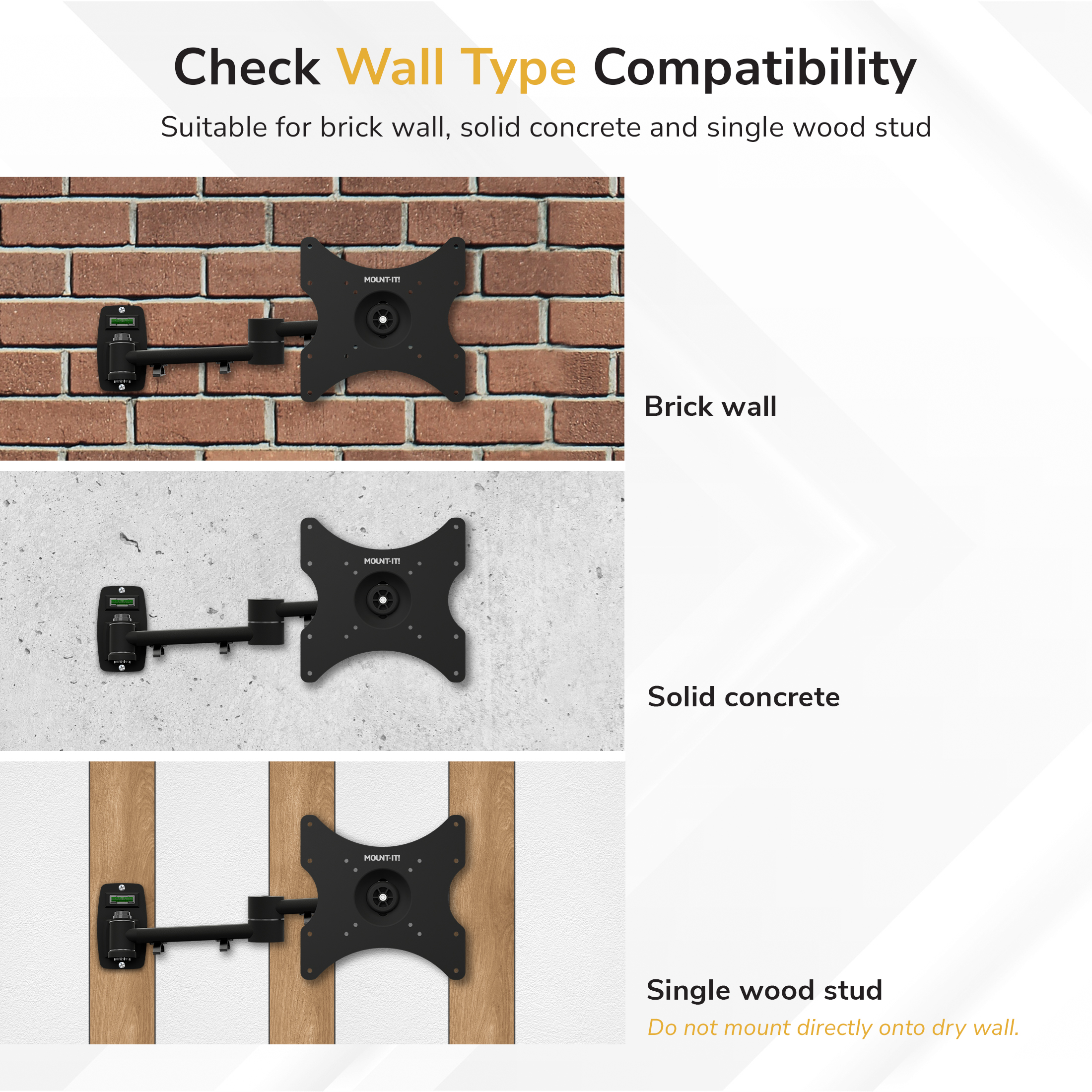 Check Wall Type Compatibility

Suitable for brick wall, solid concrete and single wood stud

MOUNT-IT!

Brick wall

MOUNT-IT!

Solid concrete

MOUNT-IT!

Single wood stud

Do not mount directly onto dry wall.